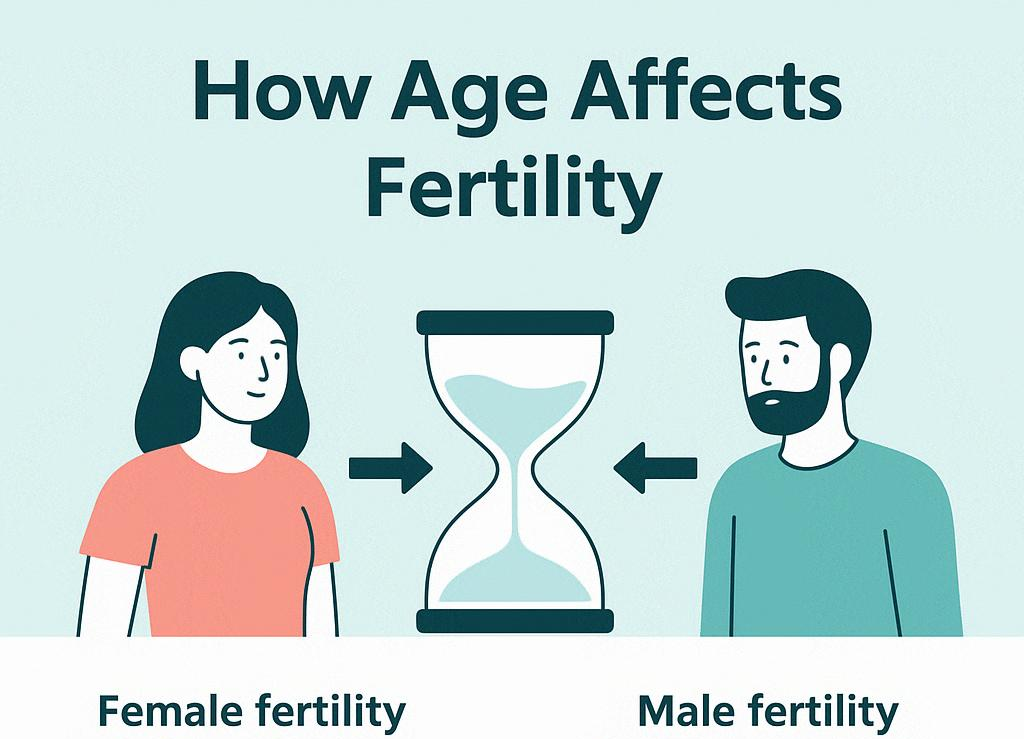 How Age Affects Fertility

Female fertility

Male fertility